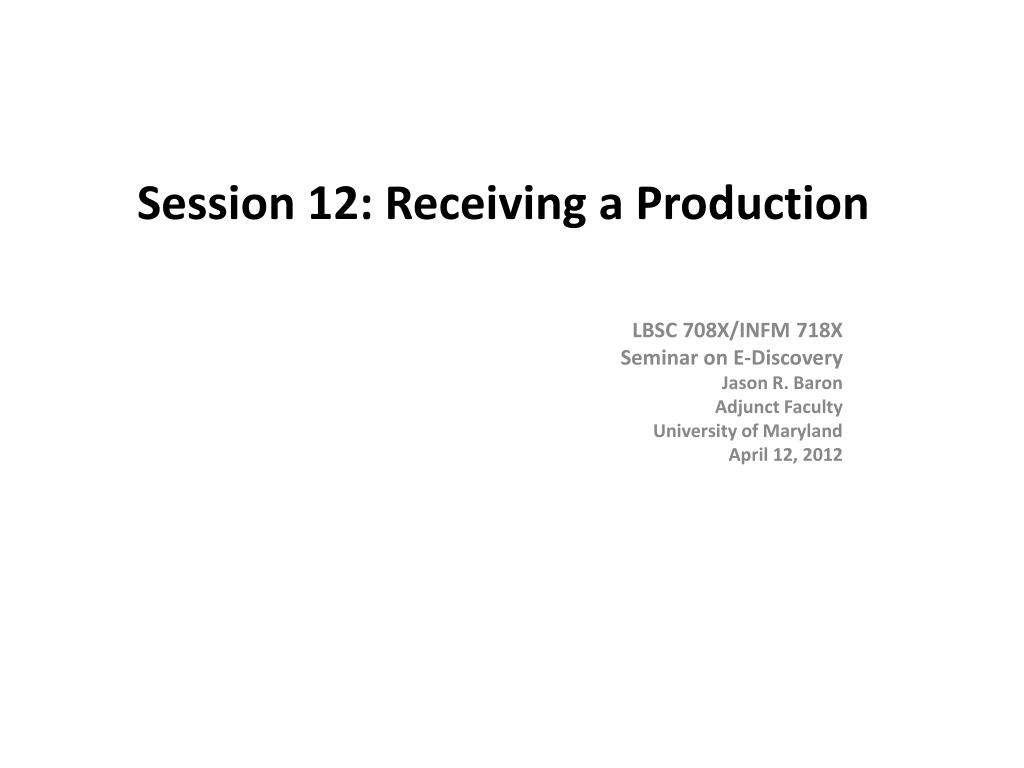 Session 12: Receiving a Production

LBSC 708X/INFM 718X
Seminar on E-Discovery
Jason R. Baron
Adjunct Faculty
University of Maryland
April 12, 2012